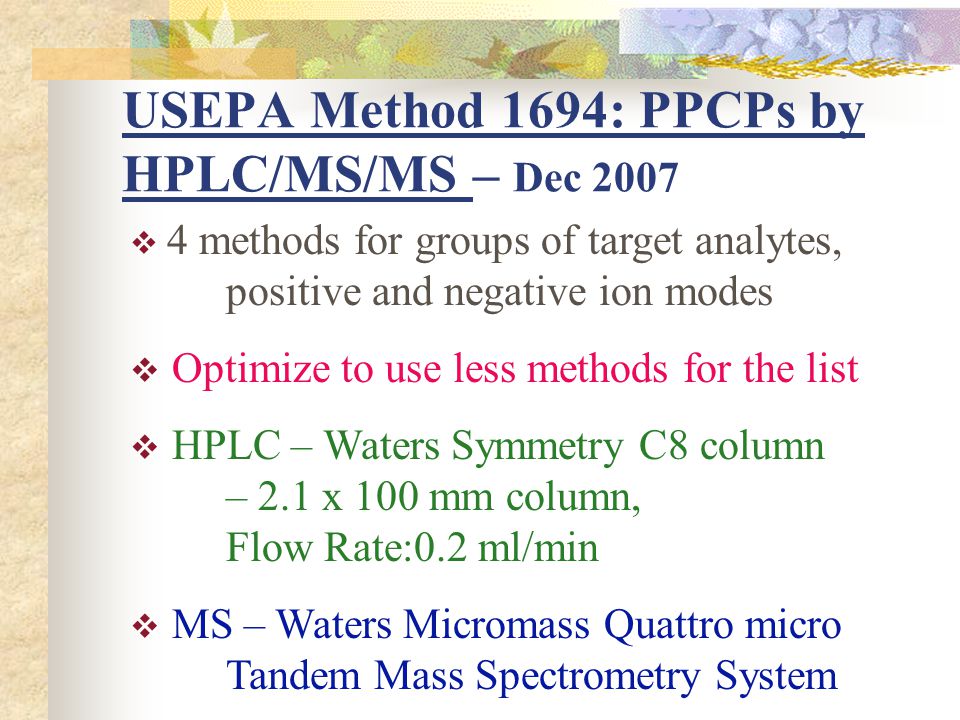 USEPA Method 1694: PPCPs by HPLC/MS/MS – Dec 2007

❖ 4 methods for groups of target analytes, positive and negative ion modes

❖ Optimize to use less methods for the list

❖ HPLC – Waters Symmetry C8 column – 2.1 x 100 mm column, Flow Rate:0.2 ml/min

❖ MS – Waters Micromass Quattro micro Tandem Mass Spectrometry System